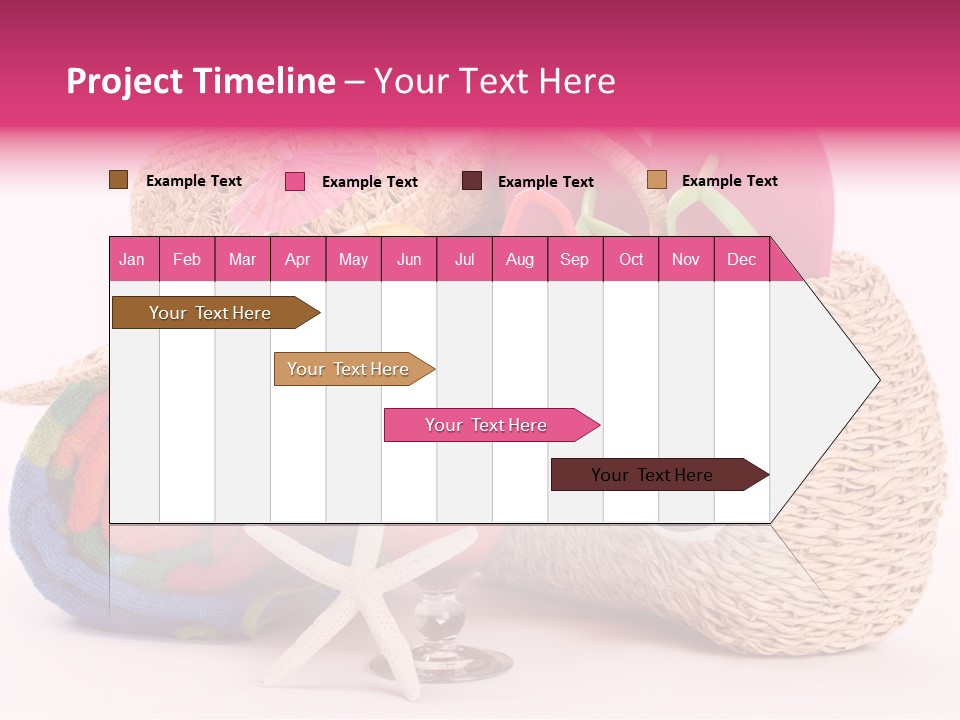 Project Timeline – Your Text Here

Example Text Example Text Example Text Example Text

| Jan | Feb | Mar | Apr | May | Jun | Jul | Aug | Sep | Oct | Nov | Dec |
|---|---|---|---|---|---|---|---|---|---|---|---|

Your Text Here

Your Text Here

Your Text Here

Your Text Here